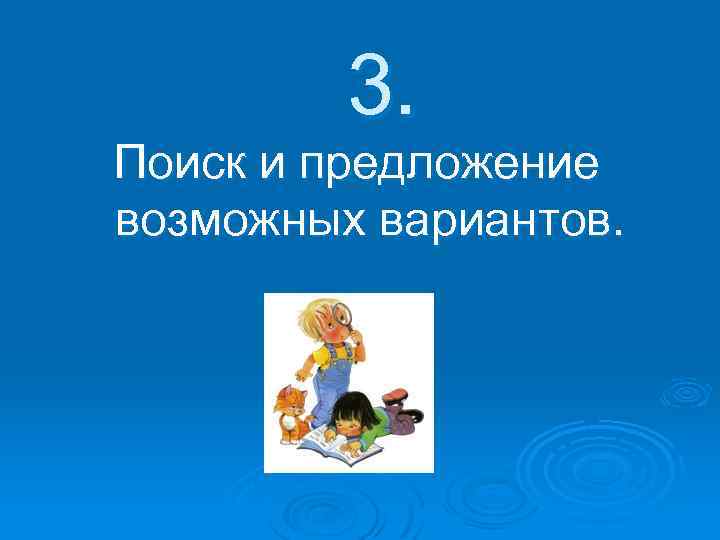 3.

Поиск и предложение возможных вариантов.